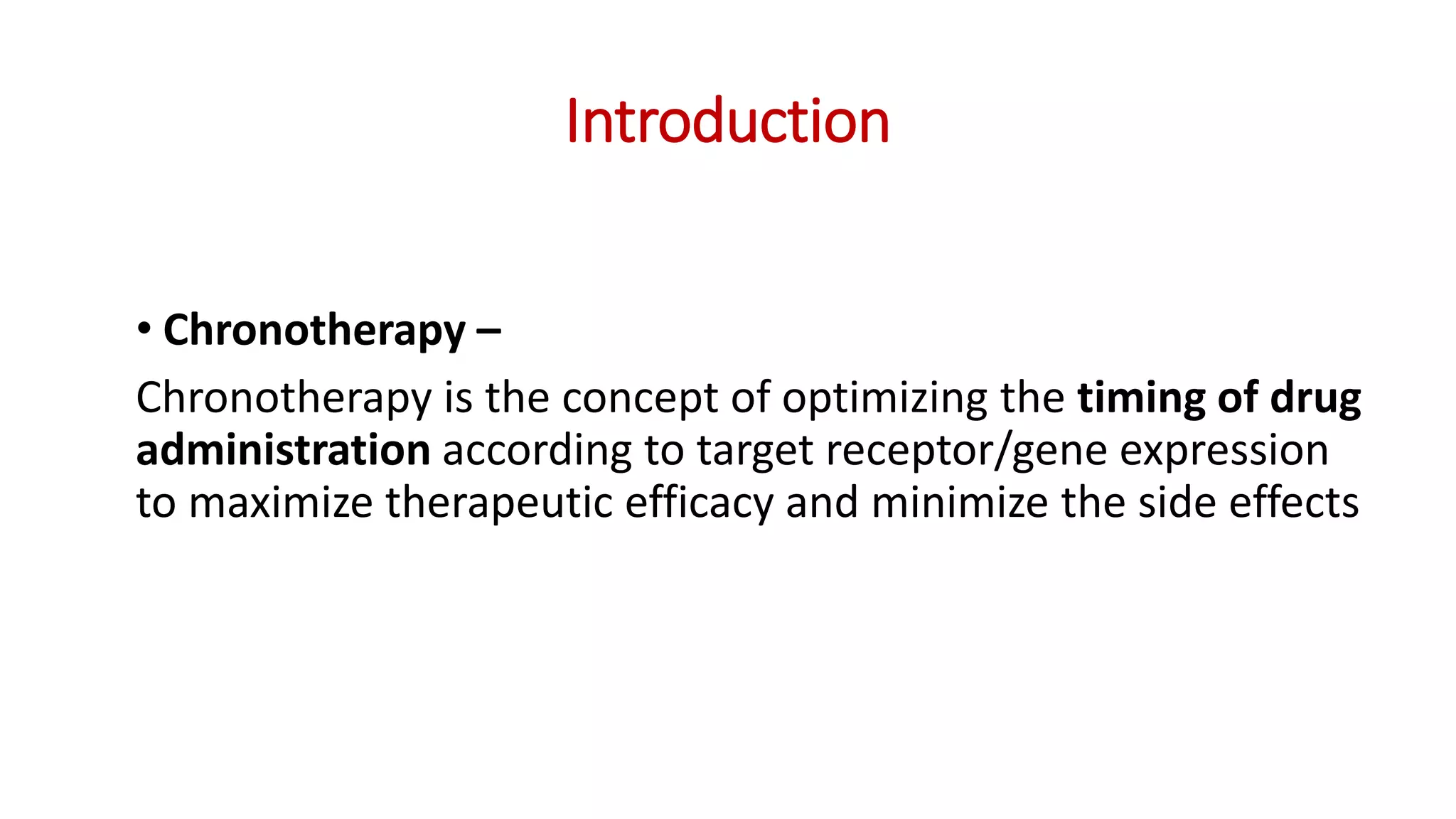 Introduction

• Chronotherapy –

Chronotherapy is the concept of optimizing the timing of drug administration according to target receptor/gene expression to maximize therapeutic efficacy and minimize the side effects